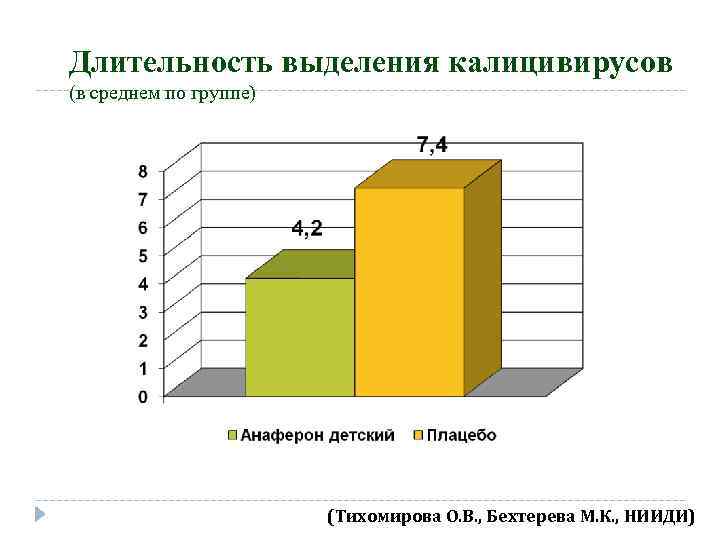 Длительность выделения калицивирусов
(в среднем по группе)

8
7
6
5
4
3
2
1
0

4,2
7,4

Анаферон детский
Плацебо

(Тихомирова О.В., Бехтерева М.К., НИИДИ)